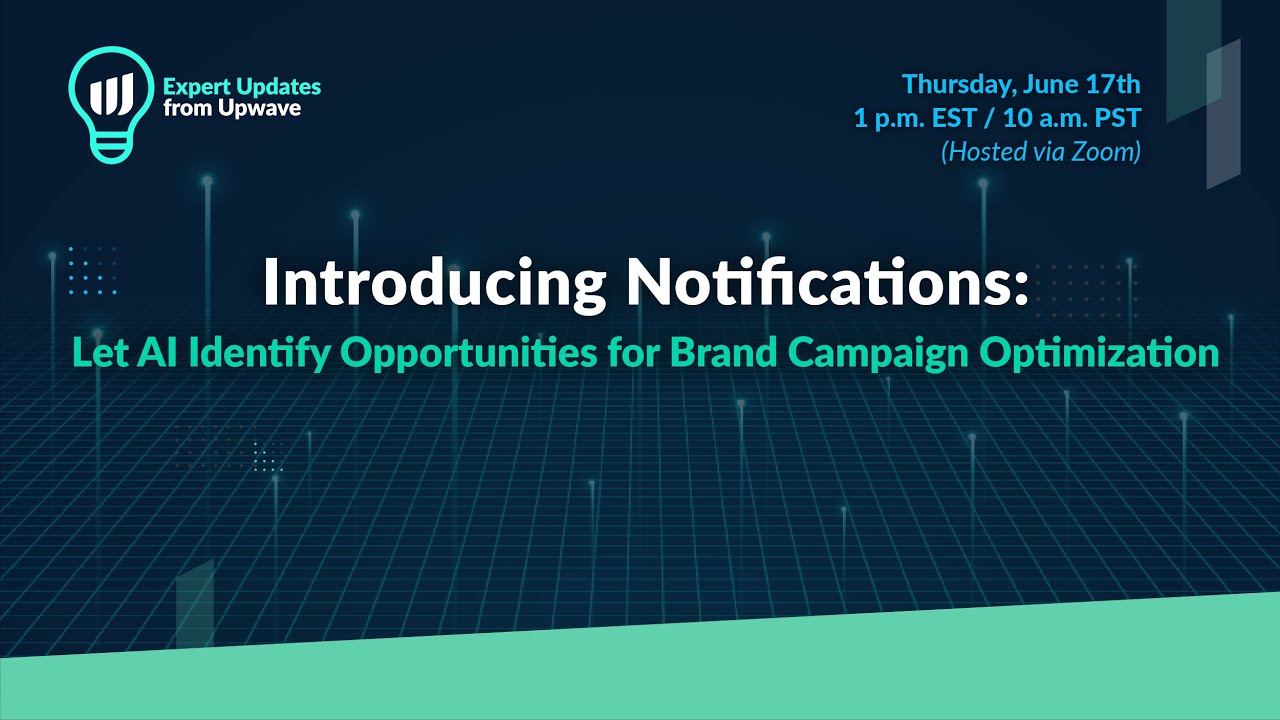 Expert Updates from Upwave

Thursday, June 17th
1 p.m. EST / 10 a.m. PST
(Hosted via Zoom)

Introducing Notifications:
Let AI Identify Opportunities for Brand Campaign Optimization